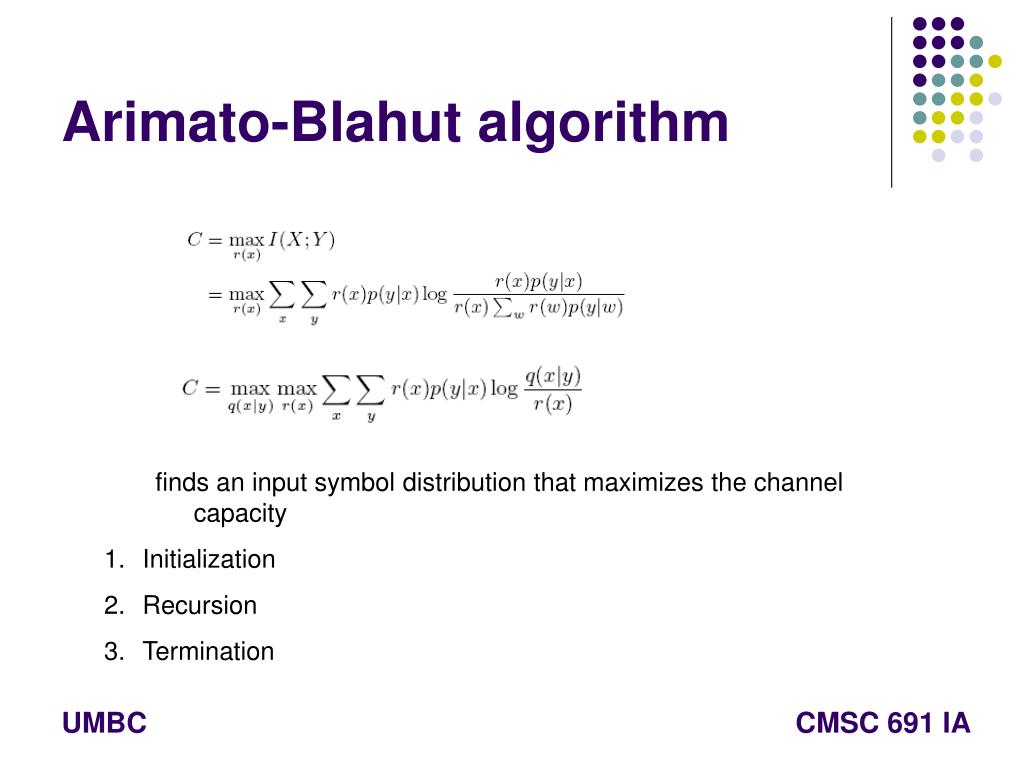 Arimato-Blahut algorithm

$C = \max_{r(x)} I(X;Y)$

$= \max_{r(x)} \sum_x \sum_y r(x)p(y|x) \log \frac{r(x)p(y|x)}{r(x)\sum_w r(w)p(y|w)}$

$C = \max_{q(x|y)} \max_{r(x)} \sum_x \sum_y r(x)p(y|x) \log \frac{q(x|y)}{r(x)}$

finds an input symbol distribution that maximizes the channel capacity

1. Initialization
2. Recursion
3. Termination

UMBC

CMSC 691 IA